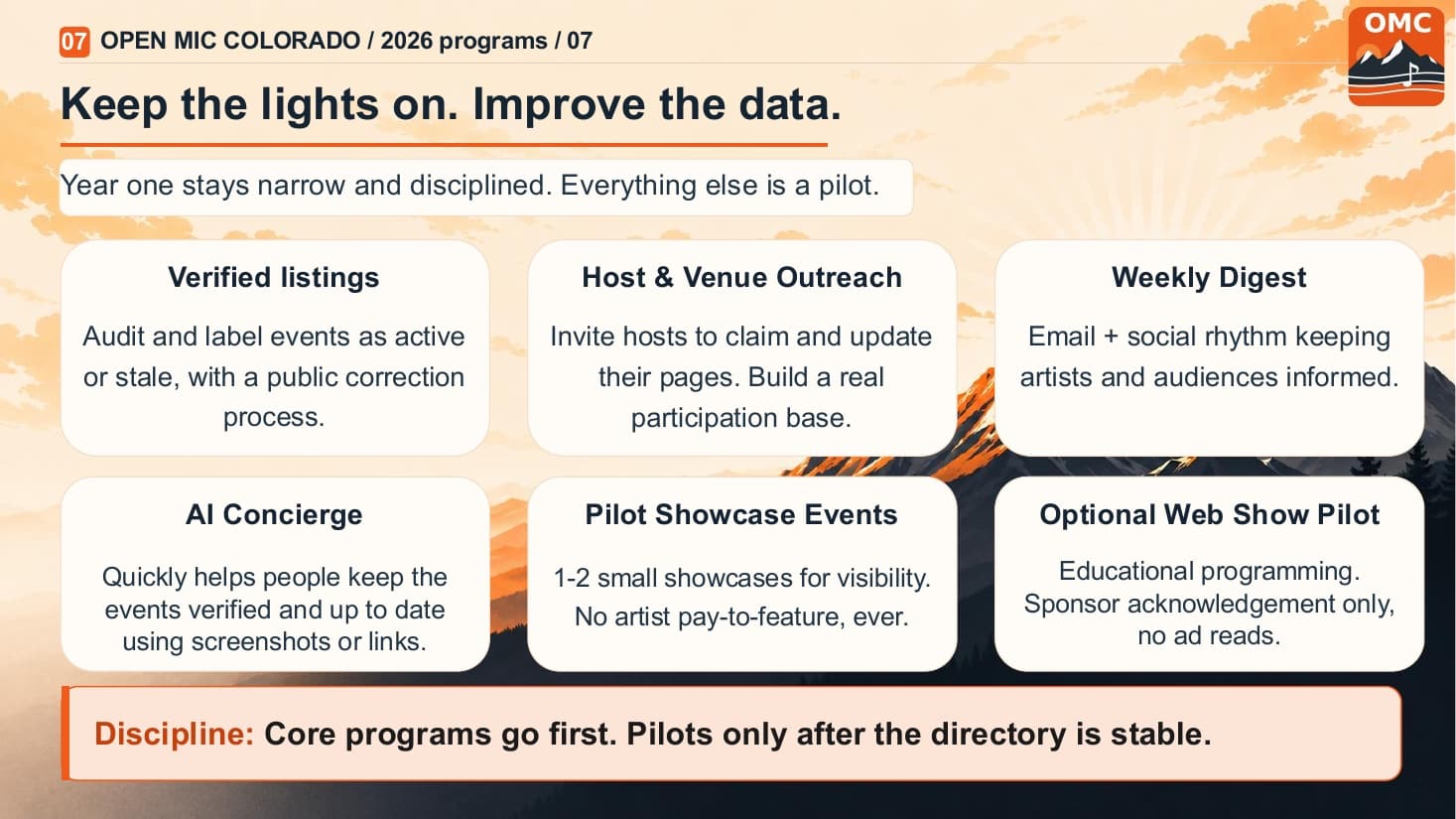 07 OPEN MIC COLORADO / 2026 programs / 07

OMC

Keep the lights on. Improve the data.

Year one stays narrow and disciplined. Everything else is a pilot.

Verified listings

Audit and label events as active or stale, with a public correction process.

Host & Venue Outreach

Invite hosts to claim and update their pages. Build a real participation base.

Weekly Digest

Email + social rhythm keeping artists and audiences informed.

AI Concierge

Quickly helps people keep the events verified and up to date using screenshots or links.

Pilot Showcase Events

1-2 small showcases for visibility. No artist pay-to-feature, ever.

Optional Web Show Pilot

Educational programming. Sponsor acknowledgement only, no ad reads.

Discipline: Core programs go first. Pilots only after the directory is stable.